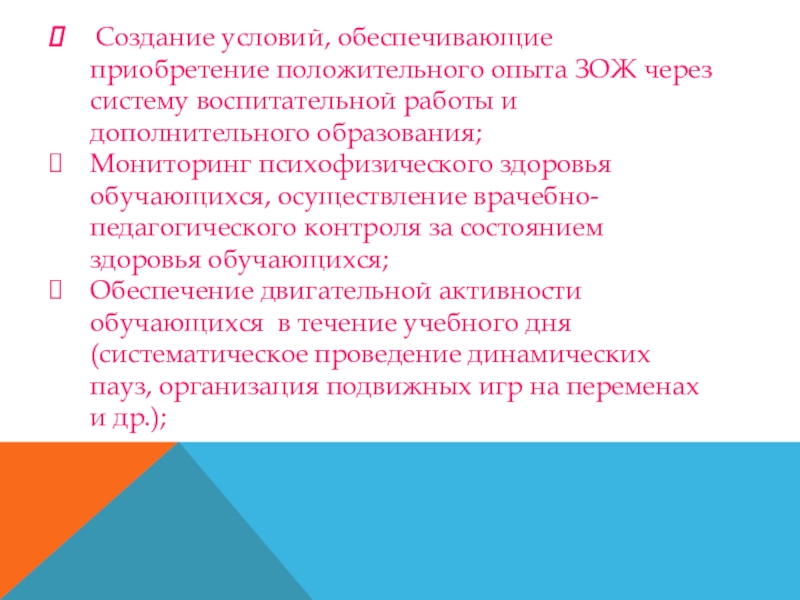 Создание условий, обеспечивающие приобретение положительного опыта ЗОЖ через систему воспитательной работы и дополнительного образования;

Мониторинг психофизического здоровья обучающихся, осуществление врачебно-педагогического контроля за состоянием здоровья обучающихся;

Обеспечение двигательной активности обучающихся в течение учебного дня (систематическое проведение динамических пауз, организация подвижных игр на переменах и др.);